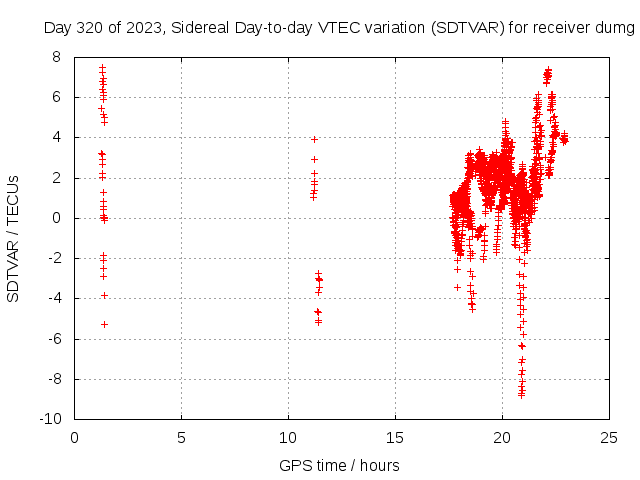 Day 320 of 2023, Sidereal Day-to-day VTEC variation (SDTVAR) for receiver dumg

SDTVAR / TECUs

8
6
4
2
0
-2
-4
-6
-8
-10

0 5 10 15 20 25

GPS time / hours